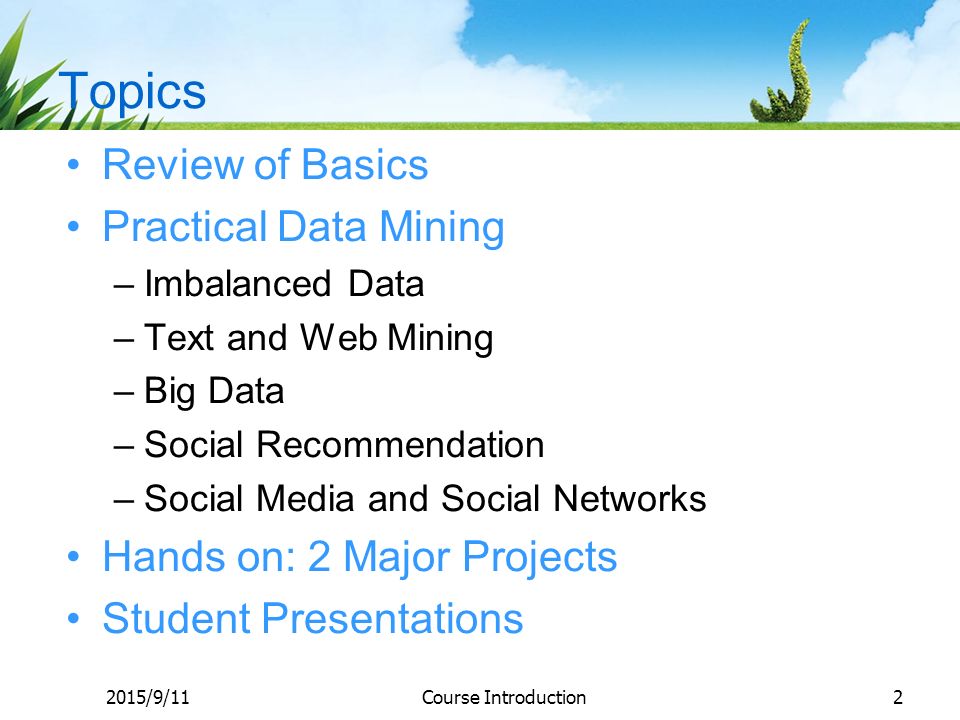 Topics

• Review of Basics
• Practical Data Mining
– Imbalanced Data
– Text and Web Mining
– Big Data
– Social Recommendation
– Social Media and Social Networks
• Hands on: 2 Major Projects
• Student Presentations

2015/9/11 Course Introduction 2